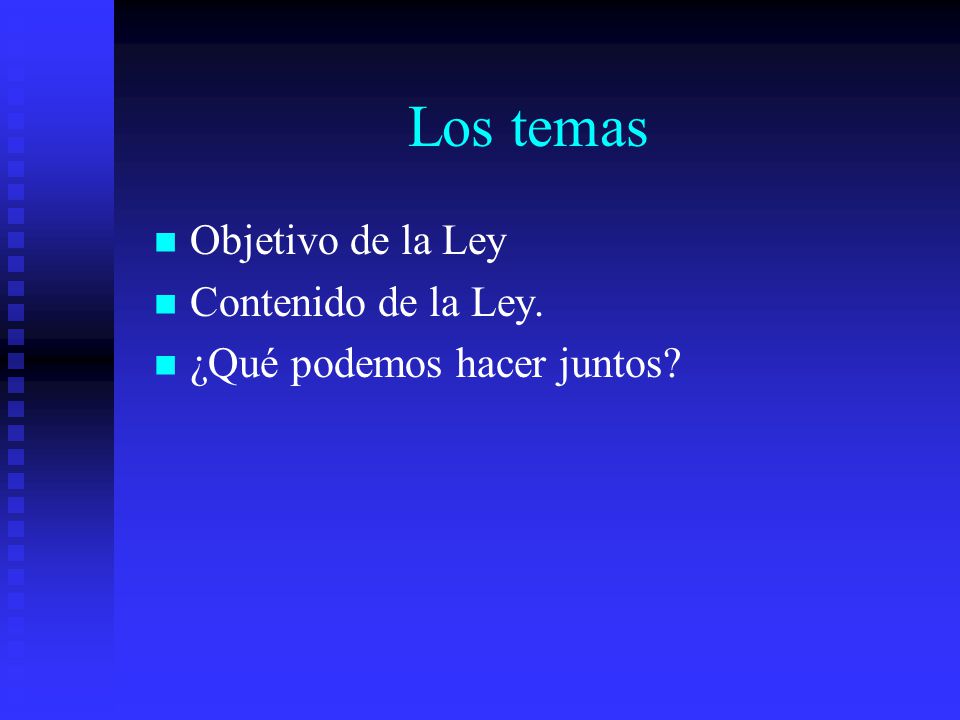 Los temas

- Objetivo de la Ley
- Contenido de la Ley.
- ¿Qué podemos hacer juntos?